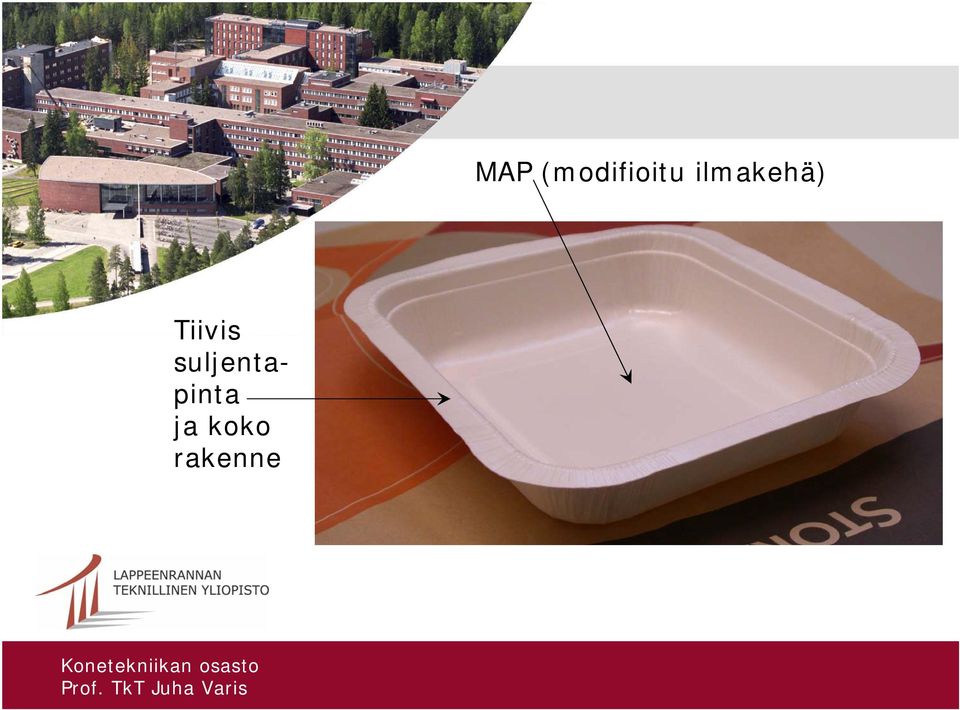 MAP (modifioitu ilmakehä)

Tiivis suljentapinta ja koko rakenne

STO

LAPPEENRANNAN TEKNILLINEN YLIOPISTO

Konetekniikan osasto
Prof. TkT Juha Varis